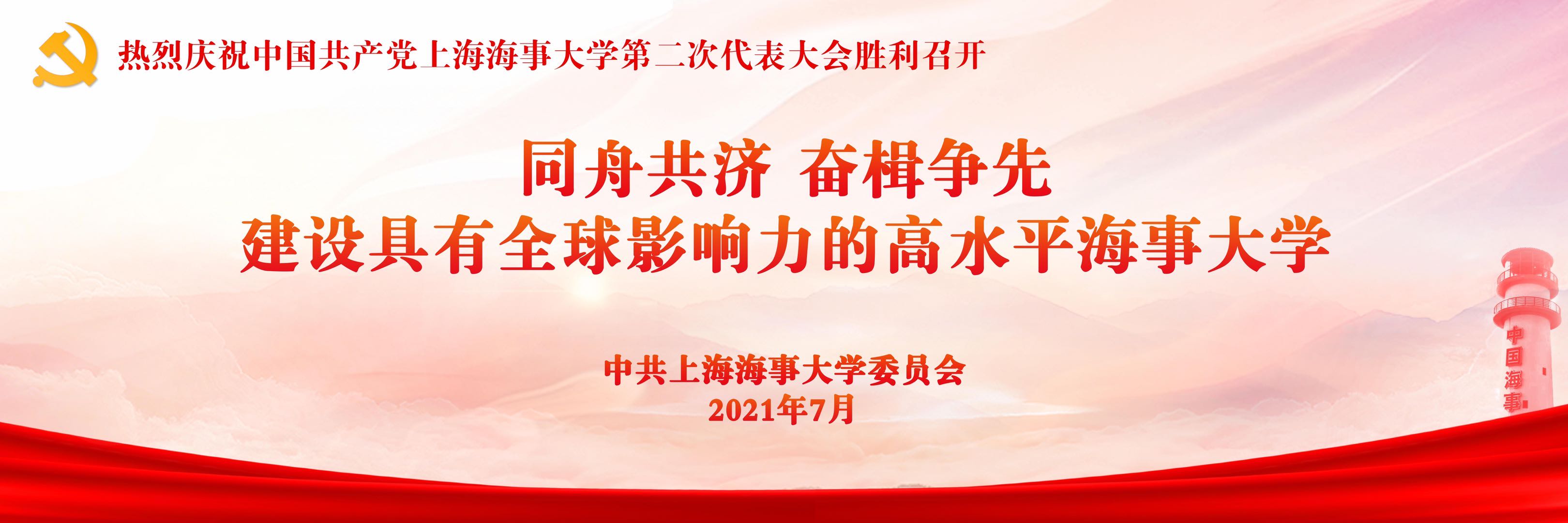 热烈庆祝中国共产党上海海事大学第二次代表大会胜利召开

同舟共济 奋楫争先
建设具有全球影响力的高水平海事大学

中共上海海事大学委员会
2021年7月

中国海事